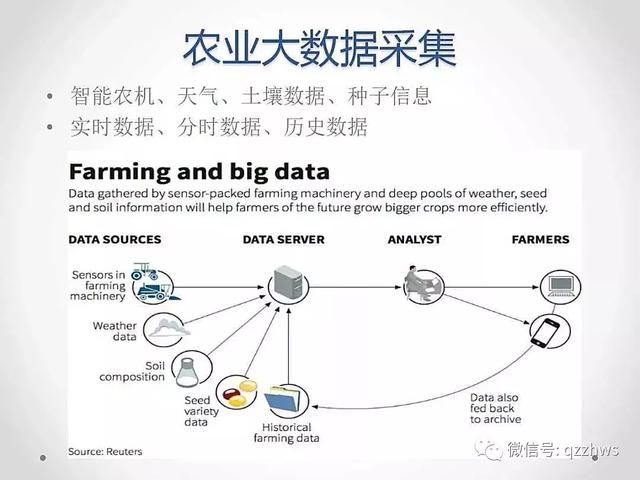 农业大数据采集

• 智能农机、天气、土壤数据、种子信息
• 实时数据、分时数据、历史数据

Farming and big data

Data gathered by sensor-packed farming machinery and deep pools of weather, seed and soil information will help farmers of the future grow bigger crops more efficiently.

DATA SOURCES

DATA SERVER

ANALYST

FARMERS

Sensors in farming machinery

Weather data

Soil composition

Seed variety data

Historical farming data

Data also fed back to archive

Source: Reuters

微信号: qzzbws